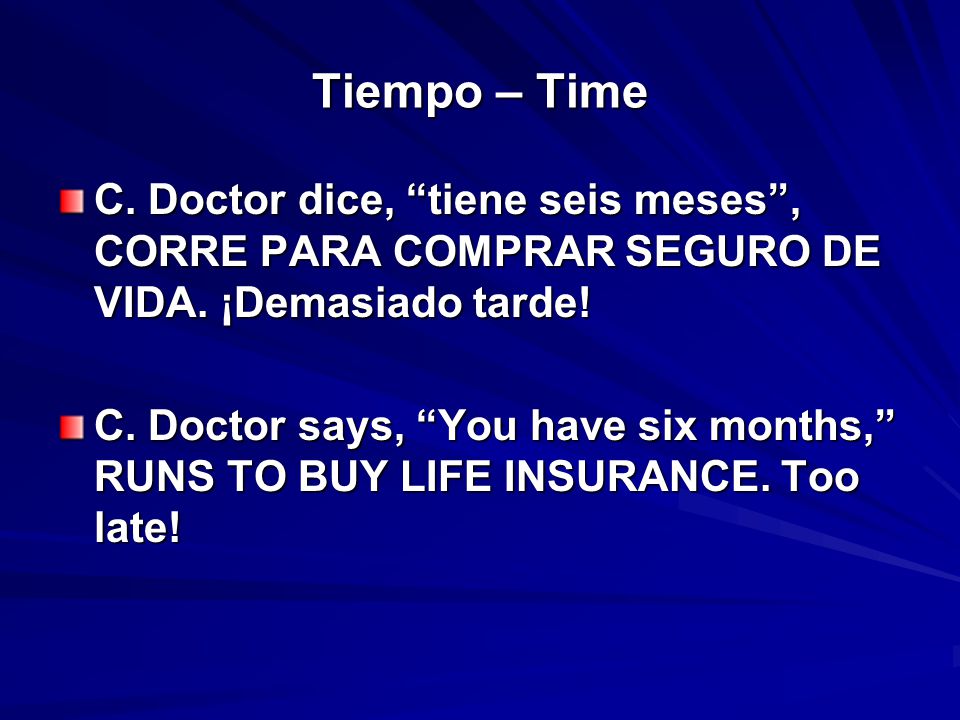 Tiempo – Time

C. Doctor dice, “tiene seis meses”, CORRE PARA COMPRAR SEGURO DE VIDA. ¡Demasiado tarde!

C. Doctor says, “You have six months,” RUNS TO BUY LIFE INSURANCE. Too late!